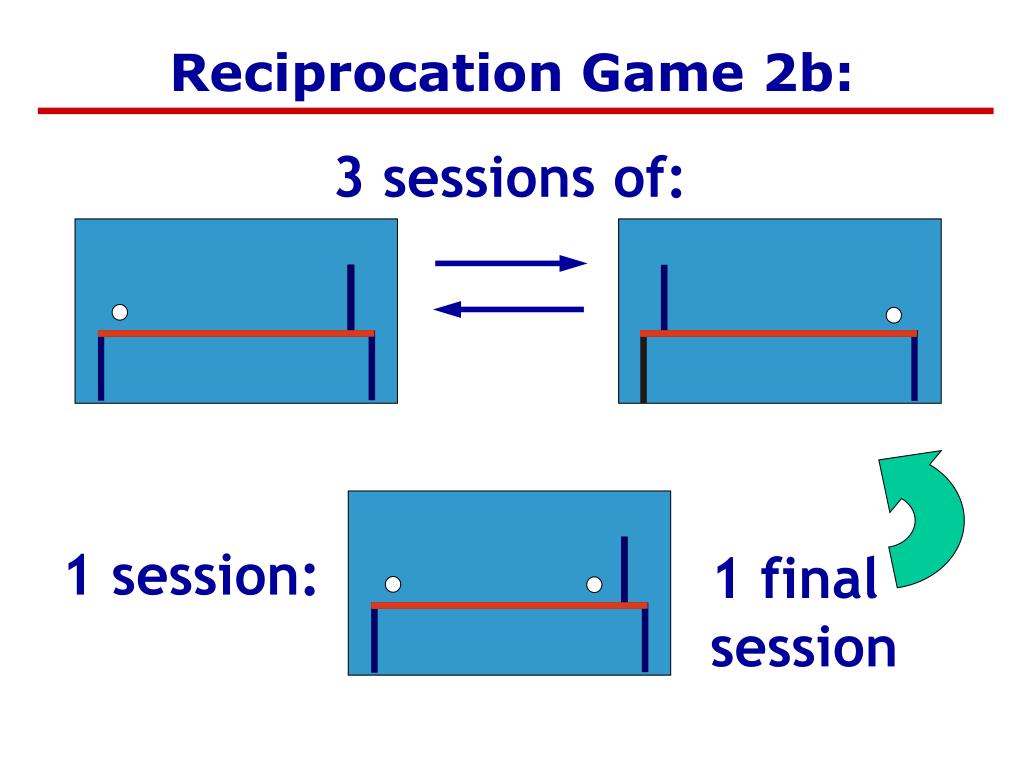 Reciprocation Game 2b:

3 sessions of:

1 session:

1 final session